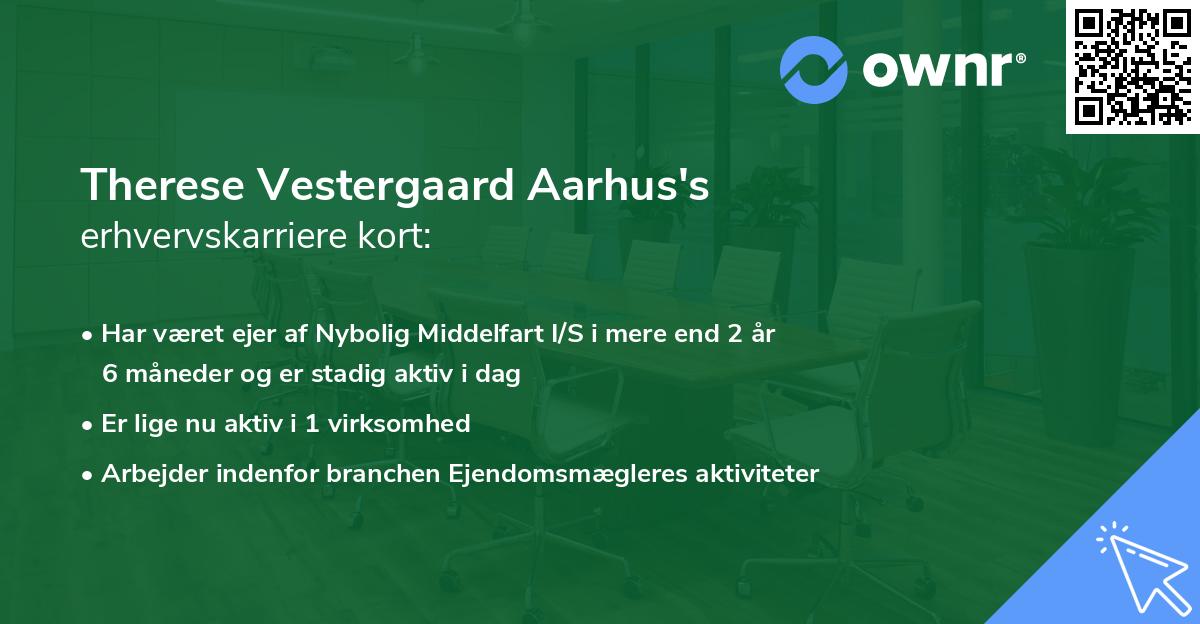 ownr®

Therese Vestergaard Aarhus's
erhvervskarriere kort:

• Har været ejer af Nybolig Middelfart I/S i mere end 2 år 6 måneder og er stadig aktiv i dag
• Er lige nu aktiv i 1 virksomhed
• Arbejder indenfor branchen Ejendomsmægleres aktiviteter